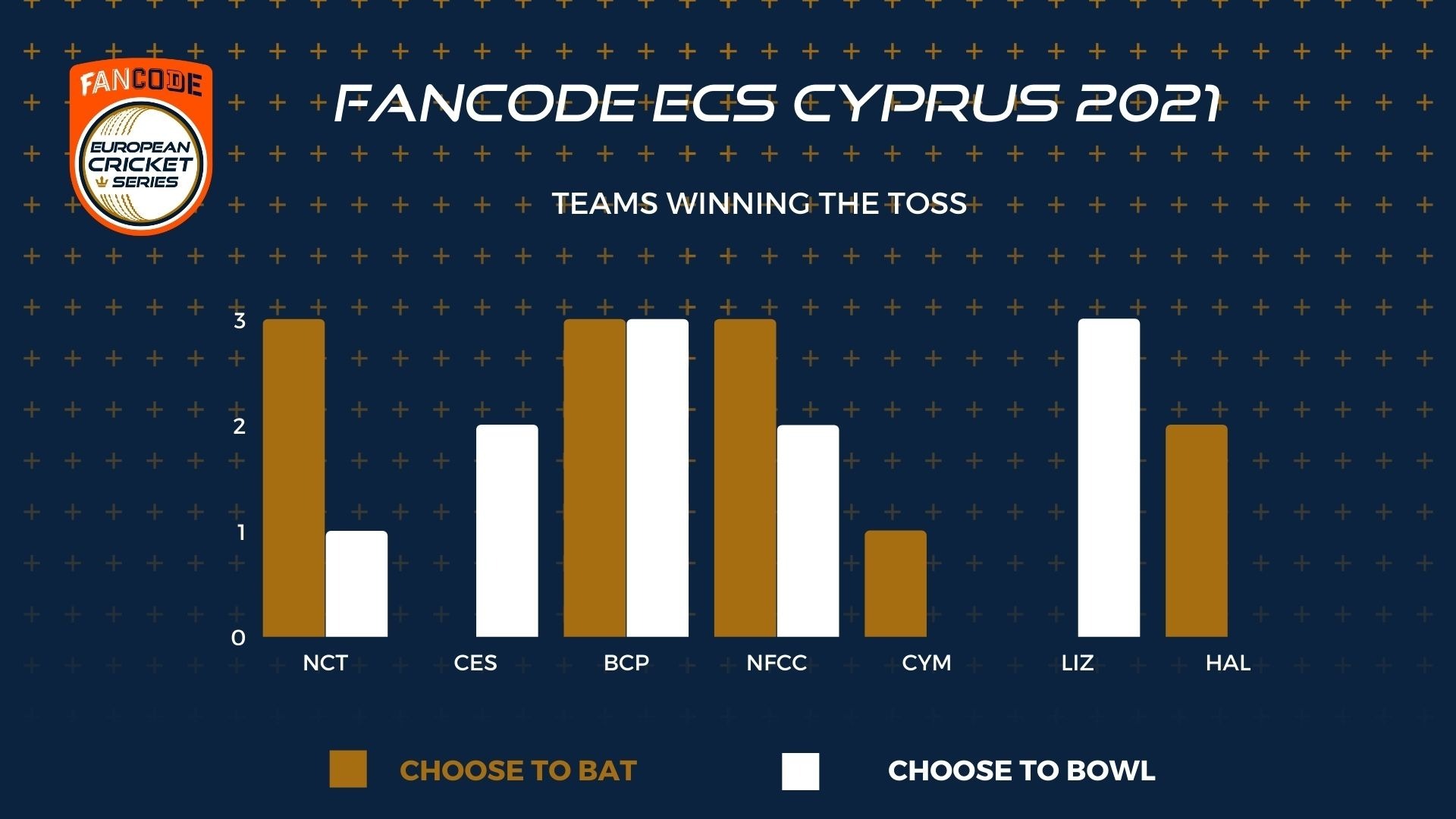 FANCODE
EUROPEAN CRICKET SERIES

FANCODE ECS CYPRUS 2021

TEAMS WINNING THE TOSS

3
2
1
0

NCT CES BCP NFCC CYM LIZ HAL

CHOOSE TO BAT
CHOOSE TO BOWL